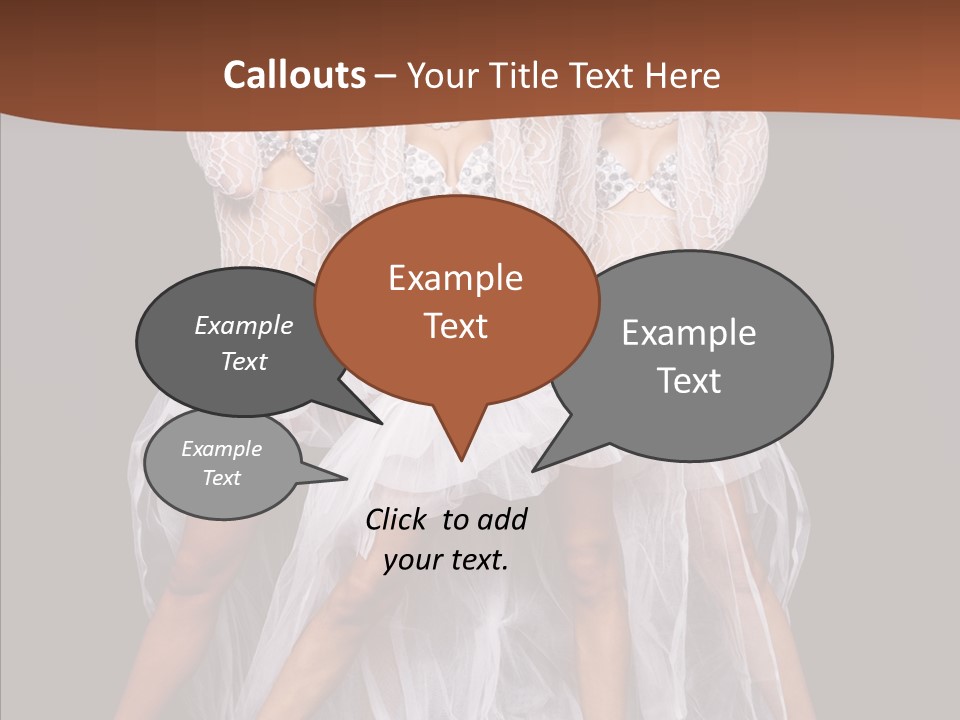 Callouts – Your Title Text Here

Example Text

Example Text

Example Text

Example Text

Click to add your text.